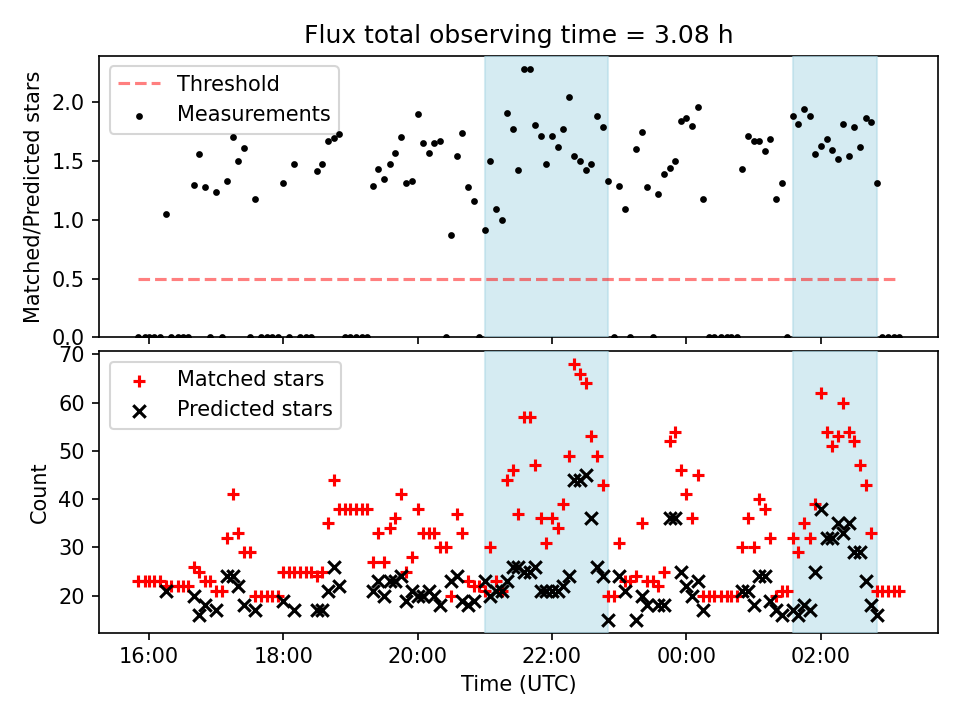 Flux total observing time = 3.08 h

Threshold
Measurements

Matched/Predicted stars

2.0
1.5
1.0
0.5
0.0

Matched stars
Predicted stars

Count

70
60
50
40
30
20

16:00
18:00
20:00
22:00
00:00
02:00

Time (UTC)